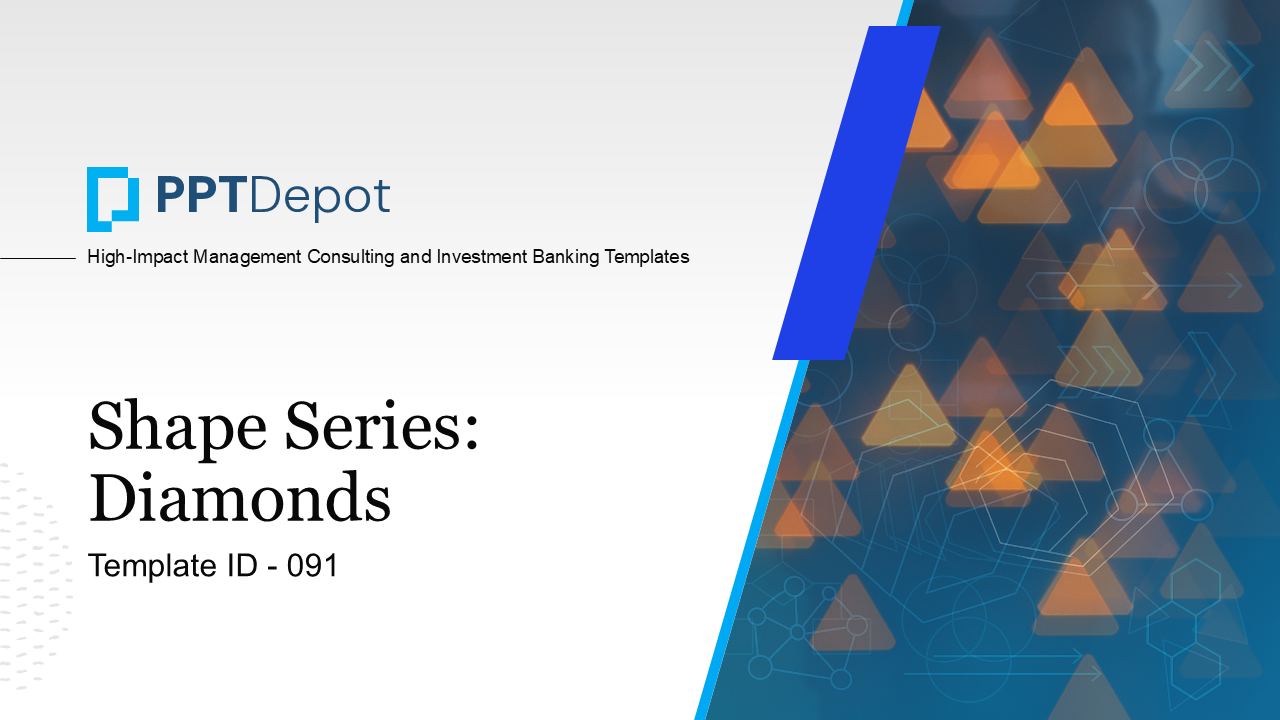 PPTDepot

High-Impact Management Consulting and Investment Banking Templates

Shape Series: Diamonds

Template ID - 091